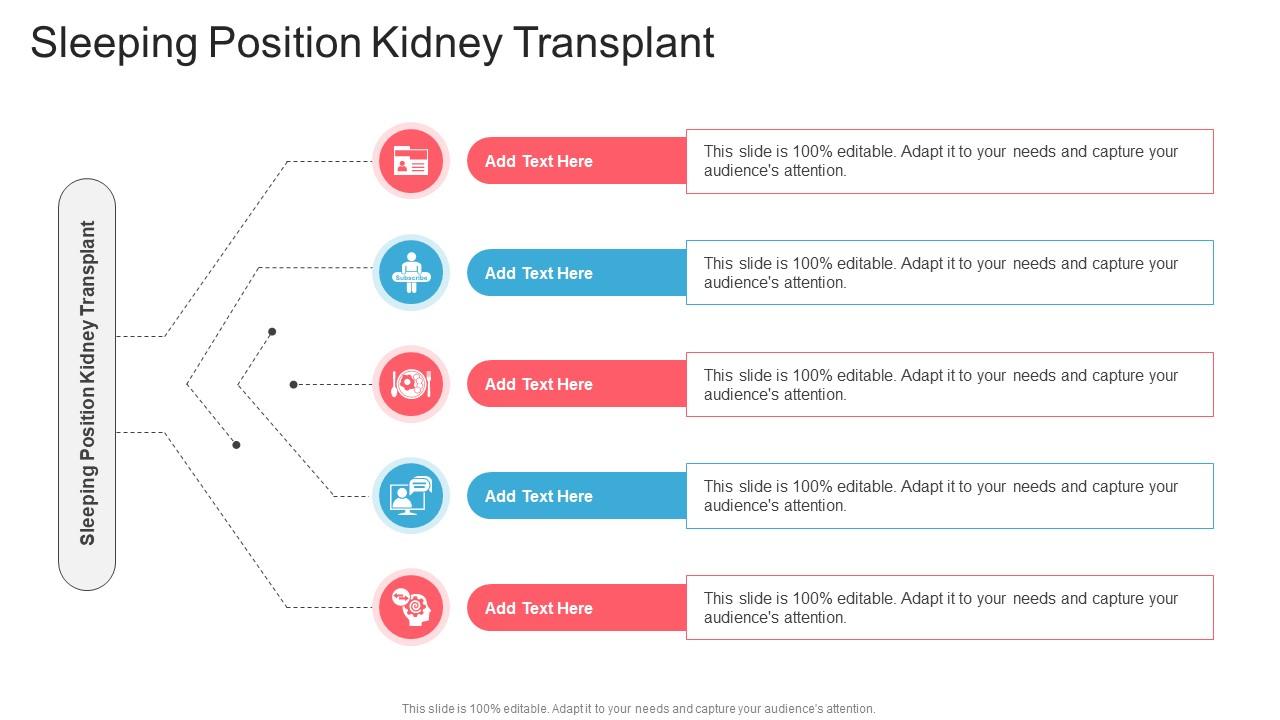 Sleeping Position Kidney Transplant

Sleeping Position Kidney Transplant

Add Text Here

This slide is 100% editable. Adapt it to your needs and capture your audience's attention.

Subscribe

Add Text Here

This slide is 100% editable. Adapt it to your needs and capture your audience's attention.

Add Text Here

This slide is 100% editable. Adapt it to your needs and capture your audience's attention.

Add Text Here

This slide is 100% editable. Adapt it to your needs and capture your audience's attention.

Add Text Here

This slide is 100% editable. Adapt it to your needs and capture your audience's attention.

This slide is 100% editable. Adapt it to your needs and capture your audience's attention.